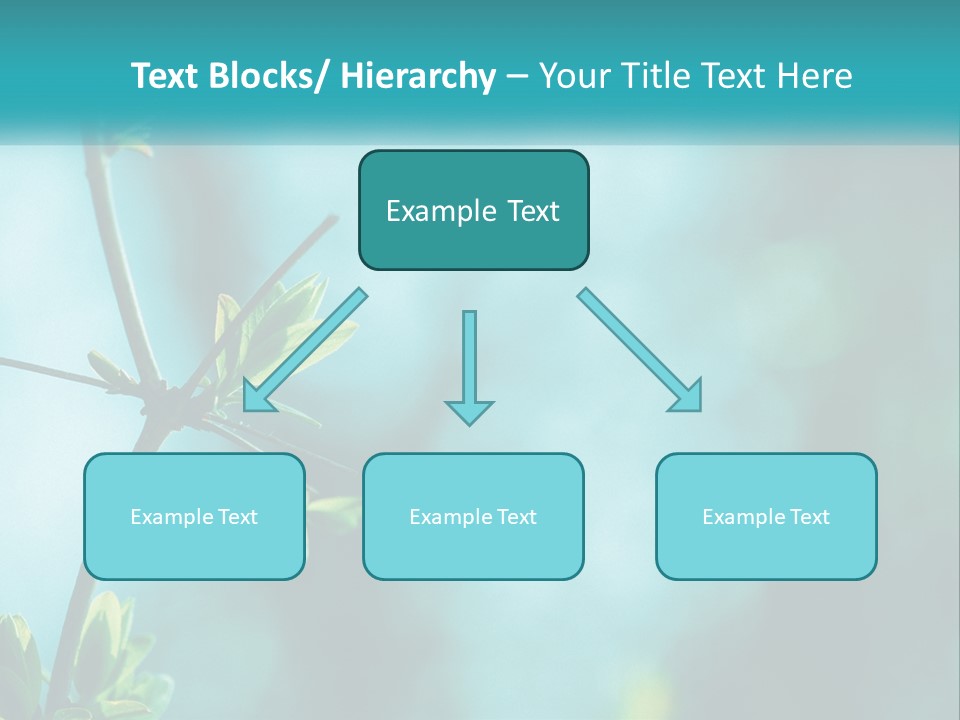 Text Blocks/ Hierarchy – Your Title Text Here

Example Text

Example Text

Example Text

Example Text